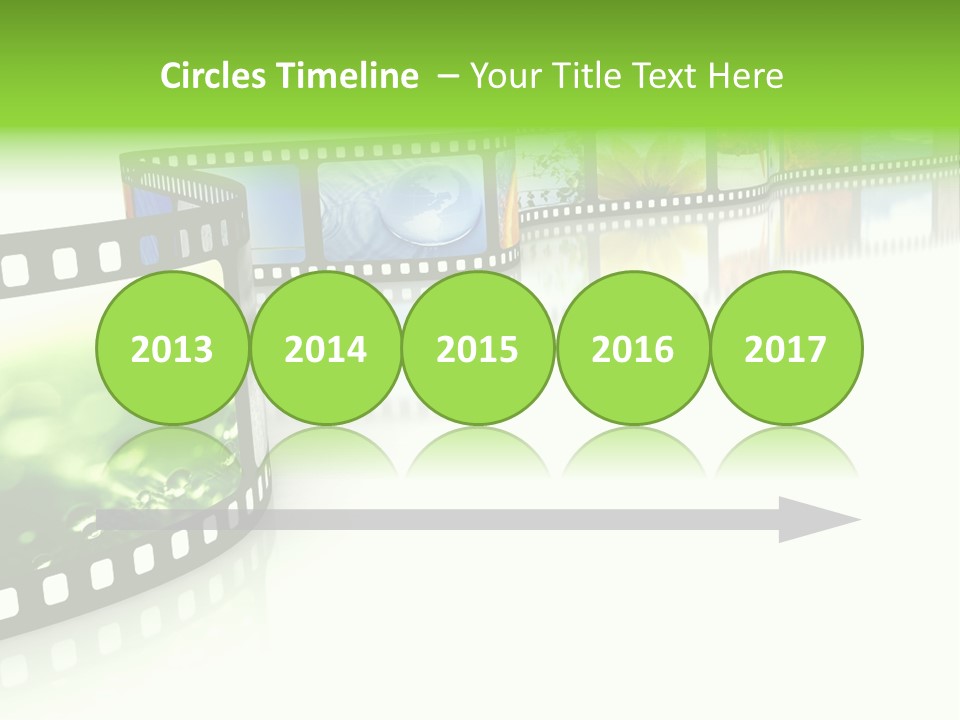 Circles Timeline – Your Title Text Here

2013 2014 2015 2016 2017